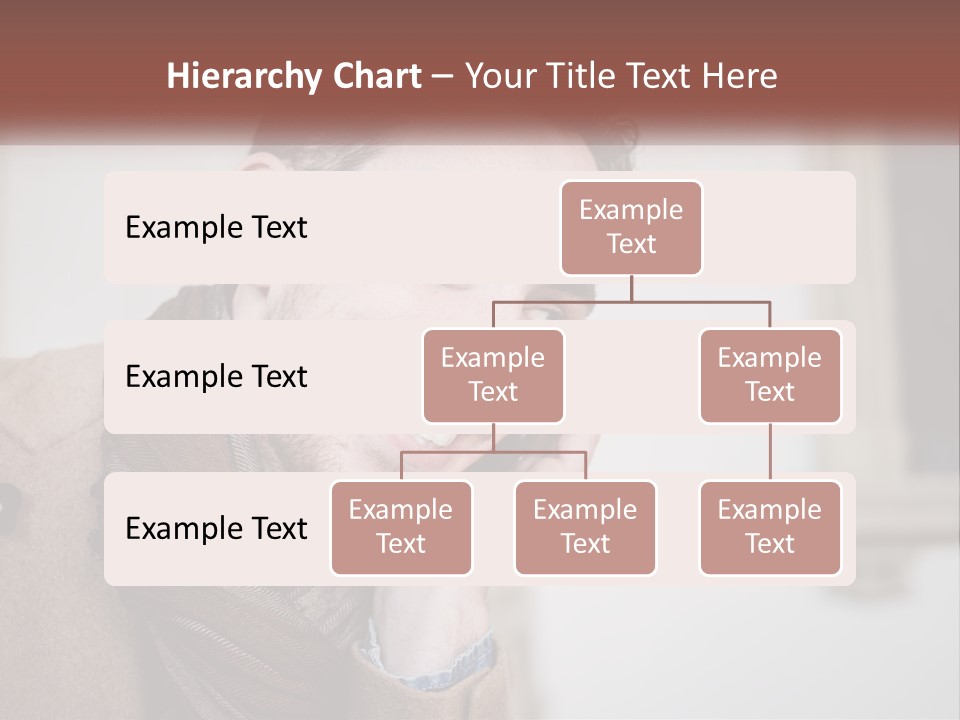 Hierarchy Chart – Your Title Text Here

Example Text

Example Text

Example Text

Example Text

Example Text

Example Text

Example Text

Example Text

Example Text